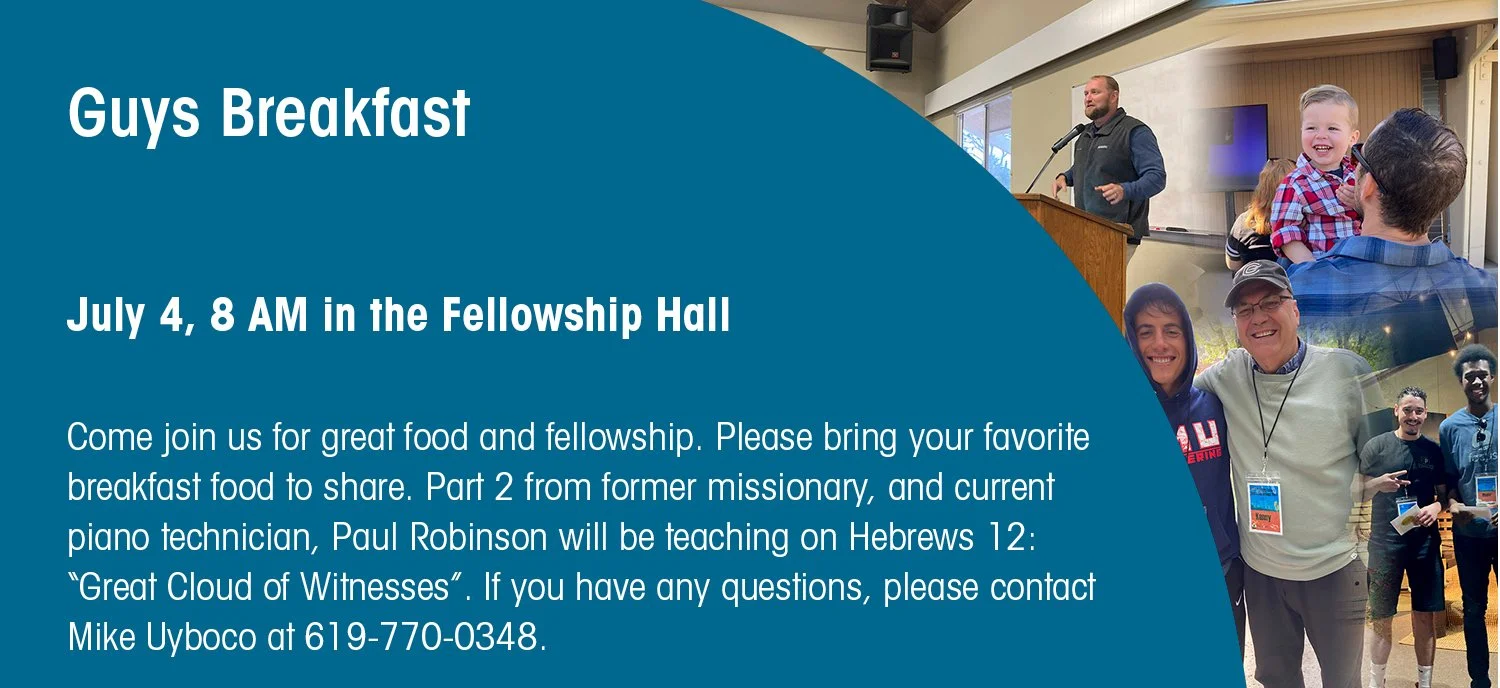 Guys Breakfast

July 4, 8 AM in the Fellowship Hall

Come join us for great food and fellowship. Please bring your favorite breakfast food to share. Part 2 from former missionary, and current piano technician, Paul Robinson will be teaching on Hebrews 12: "Great Cloud of Witnesses". If you have any questions, please contact Mike Uyboco at 619-770-0348.